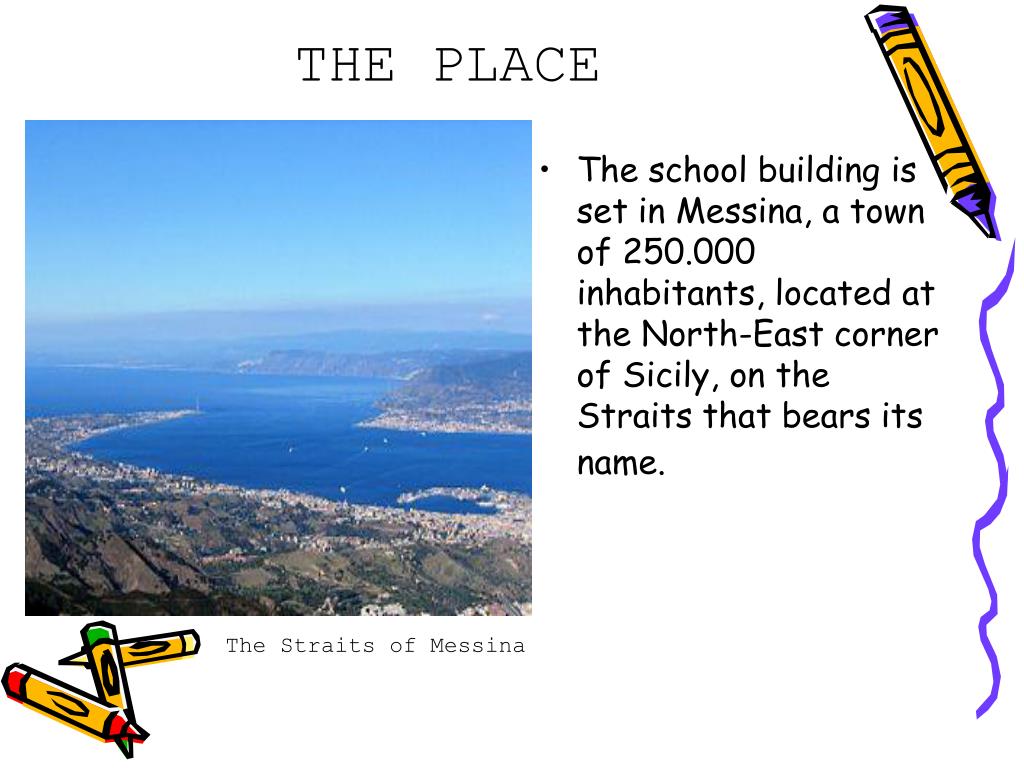 THE PLACE

• The school building is set in Messina, a town of 250.000 inhabitants, located at the North-East corner of Sicily, on the Straits that bears its name.

The Straits of Messina